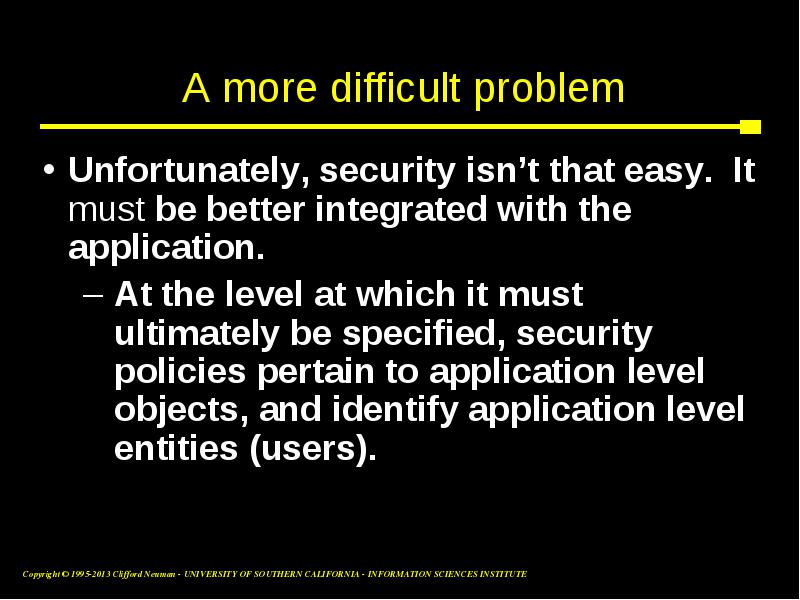 A more difficult problem

• Unfortunately, security isn't that easy. It must be better integrated with the application.

– At the level at which it must ultimately be specified, security policies pertain to application level objects, and identify application level entities (users).

Copyright © 1995-2013 Clifford Neuman - UNIVERSITY OF SOUTHERN CALIFORNIA - INFORMATION SCIENCES INSTITUTE